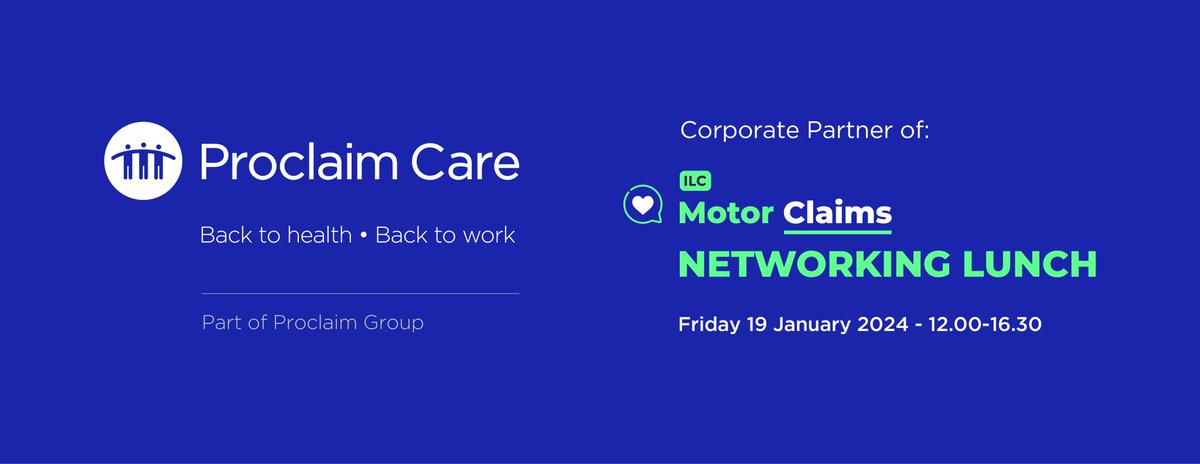 Proclaim Care

Back to health • Back to work

Part of Proclaim Group

Corporate Partner of:

ILC

Motor Claims

NETWORKING LUNCH

Friday 19 January 2024 - 12.00-16.30